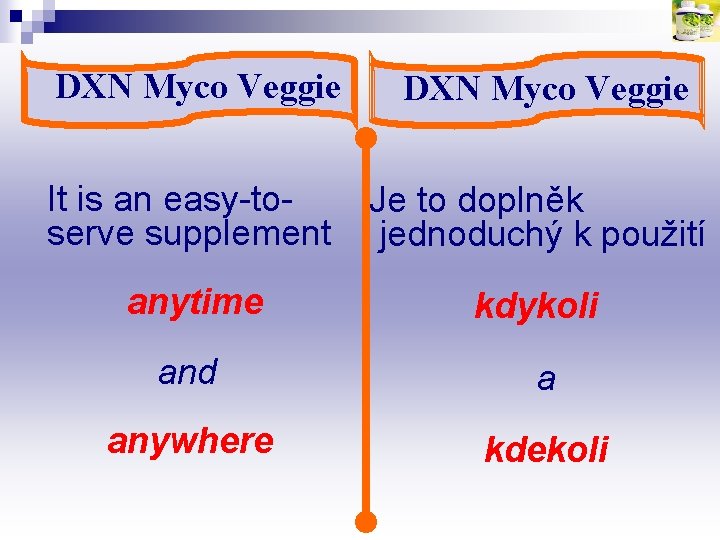 DXN Myco Veggie

It is an easy-to-serve supplement

anytime

and

anywhere

DXN Myco Veggie

Je to doplněk jednoduchý k použití

kdykoli

a

kdekoli